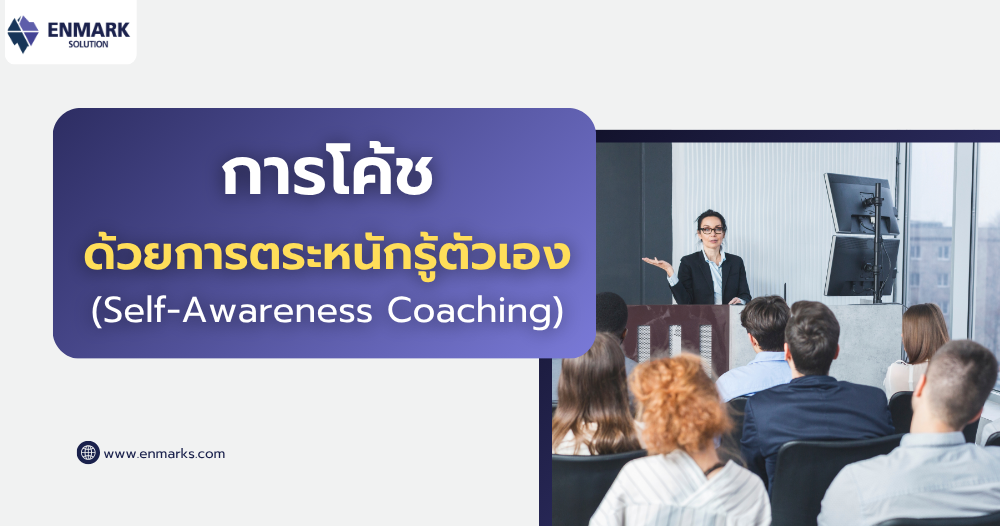 ENMARK
SOLUTION

การโค้ช
ด้วยการตระหนักรู้ตัวเอง
(Self-Awareness Coaching)

www.enmarks.com